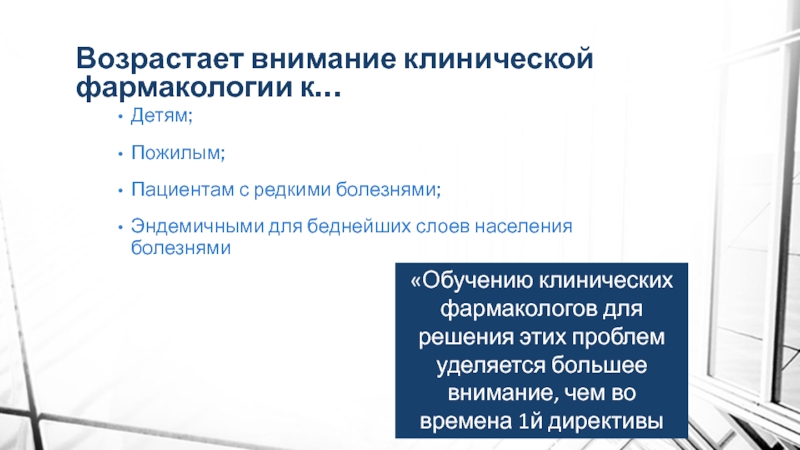 Возрастает внимание клинической фармакологии к…

• Детям;

• Пожилым;

• Пациентам с редкими болезнями;

• Эндемичными для беднейших слоев населения болезнями

«Обучению клинических фармакологов для решения этих проблем уделяется большее внимание, чем во времена 1й директивы